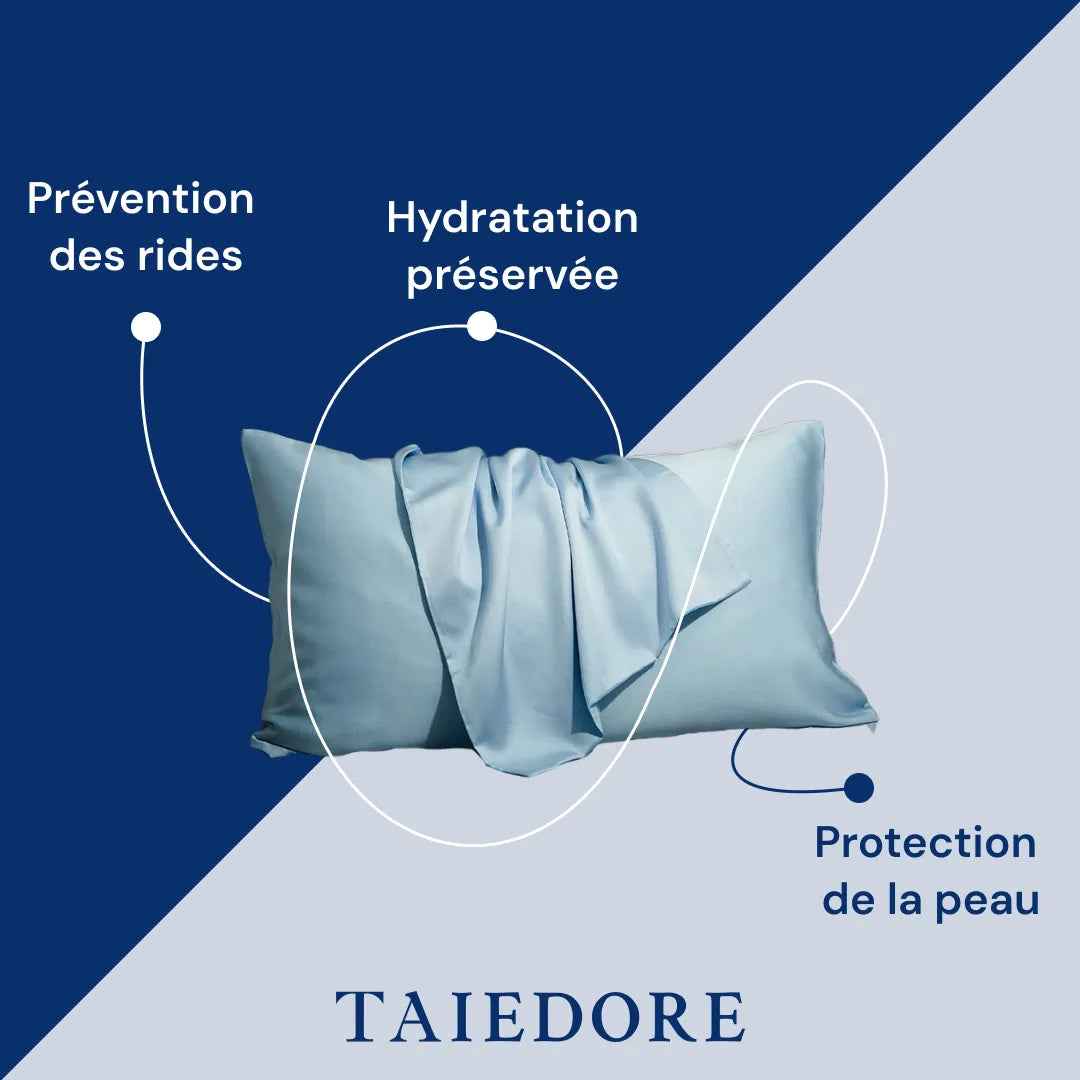 Prévention des rides

Hydratation préservée

Protection de la peau

TAIEDORE